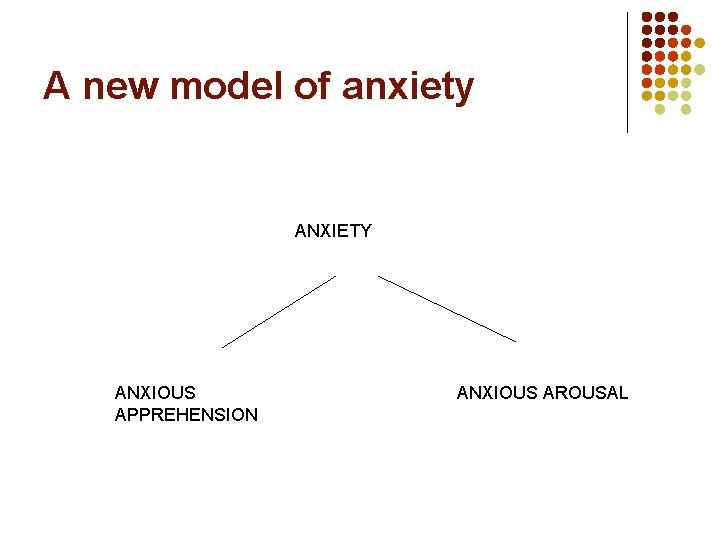 A new model of anxiety

ANXIETY

ANXIOUS APPREHENSION

ANXIOUS AROUSAL